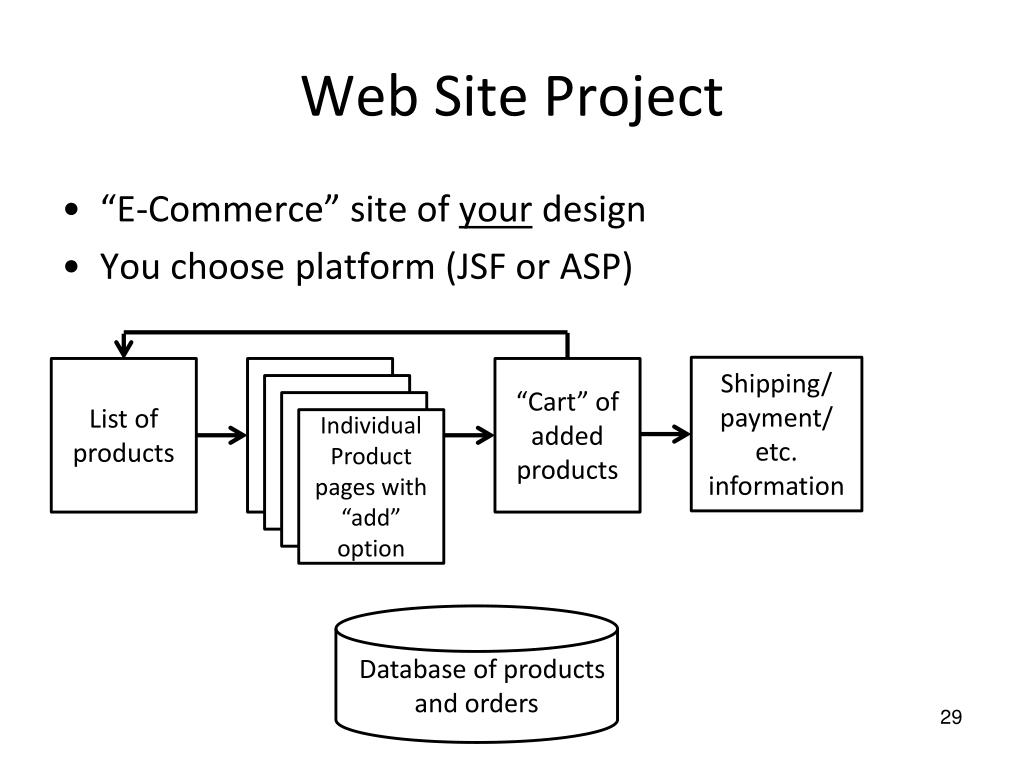 Web Site Project

• “E-Commerce” site of your design
• You choose platform (JSF or ASP)

List of products

Individual Product pages with “add” option

“Cart” of added products

Shipping/ payment/ etc. information

Database of products and orders

29